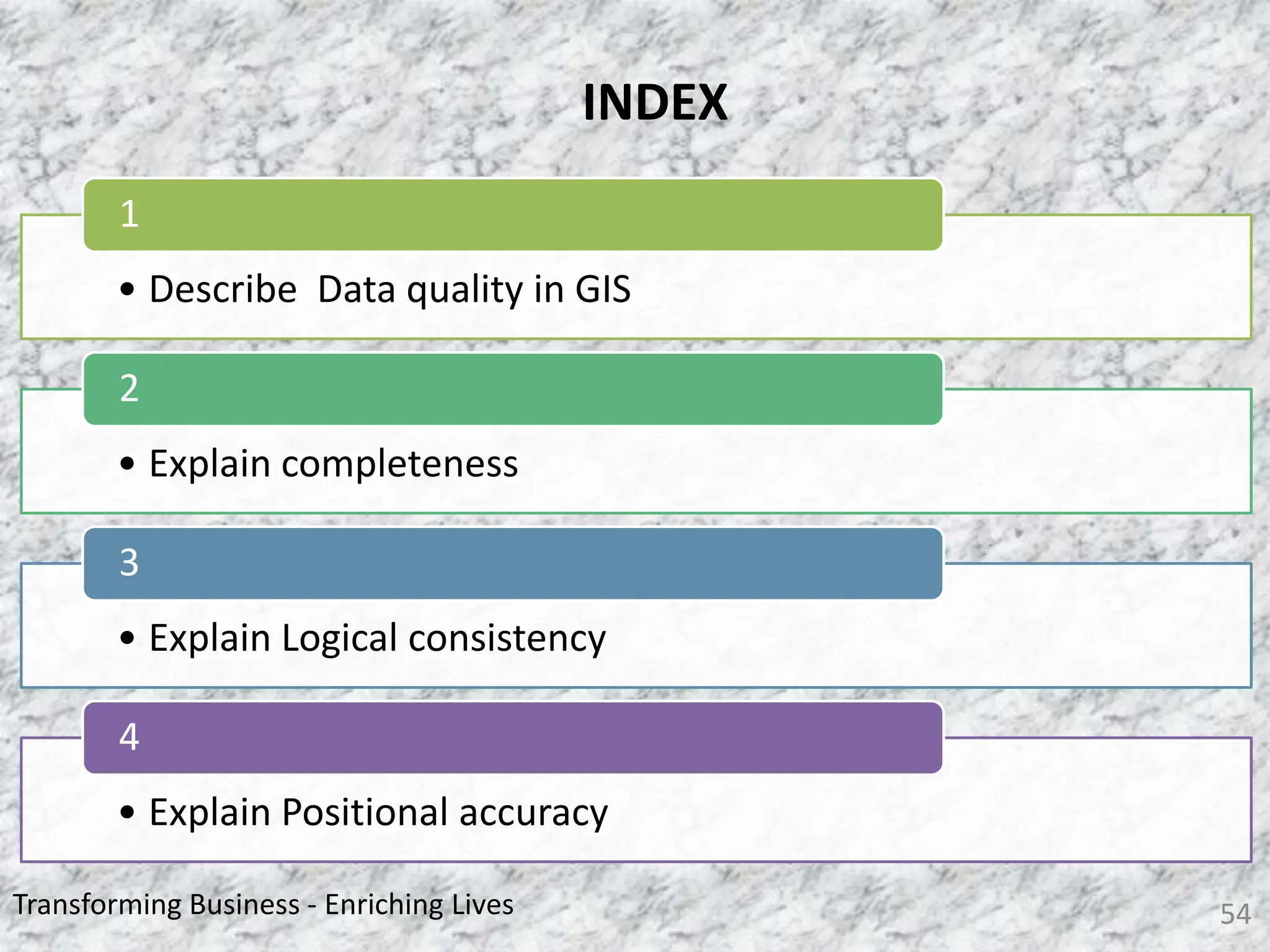 INDEX

1

• Describe  Data quality in GIS

2

• Explain completeness

3

• Explain Logical consistency

4

• Explain Positional accuracy

Transforming Business - Enriching Lives

54